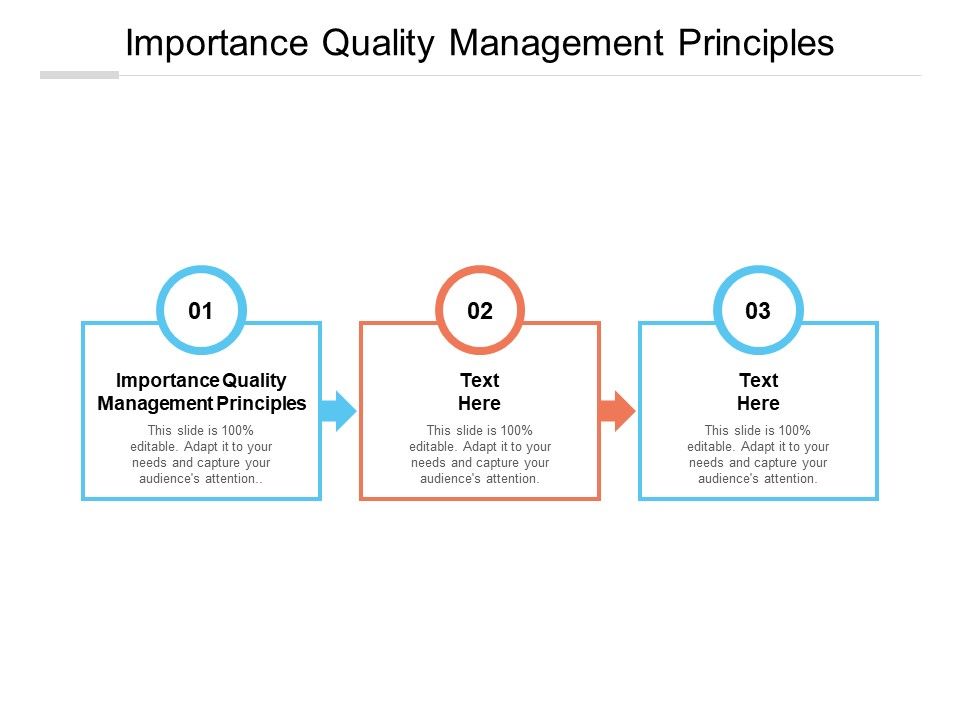 Importance Quality Management Principles

01

Importance Quality Management Principles

This slide is 100% editable. Adapt it to your needs and capture your audience's attention..

02

Text Here

This slide is 100% editable. Adapt it to your needs and capture your audience's attention.

03

Text Here

This slide is 100% editable. Adapt it to your needs and capture your audience's attention.